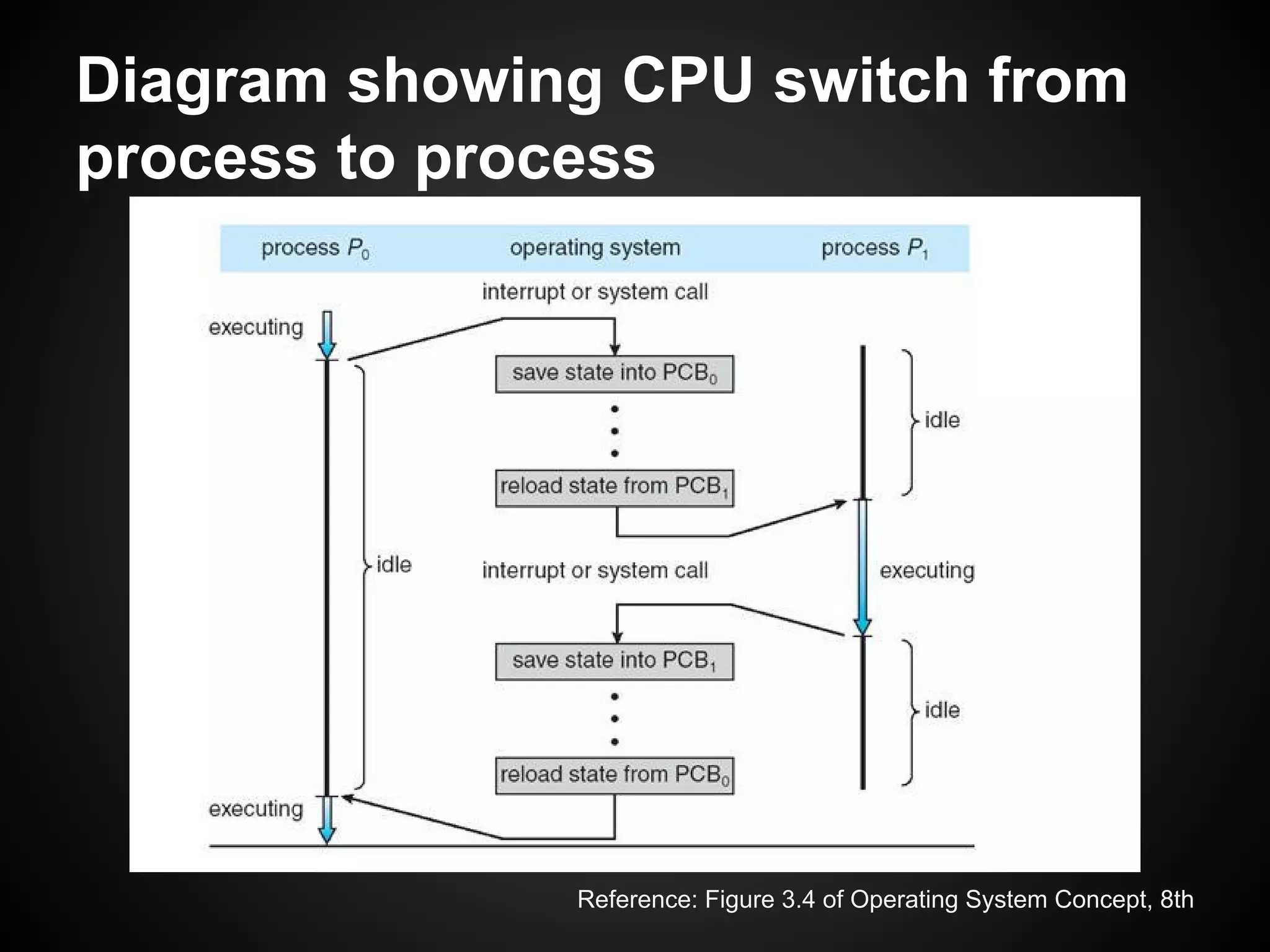 Diagram showing CPU switch from process to process

process $P_0$

operating system

process $P_1$

interrupt or system call

executing

save state into $PCB_0$

idle

reload state from $PCB_1$

idle

interrupt or system call

executing

save state into $PCB_1$

idle

reload state from $PCB_0$

executing

Reference: Figure 3.4 of Operating System Concept, 8th